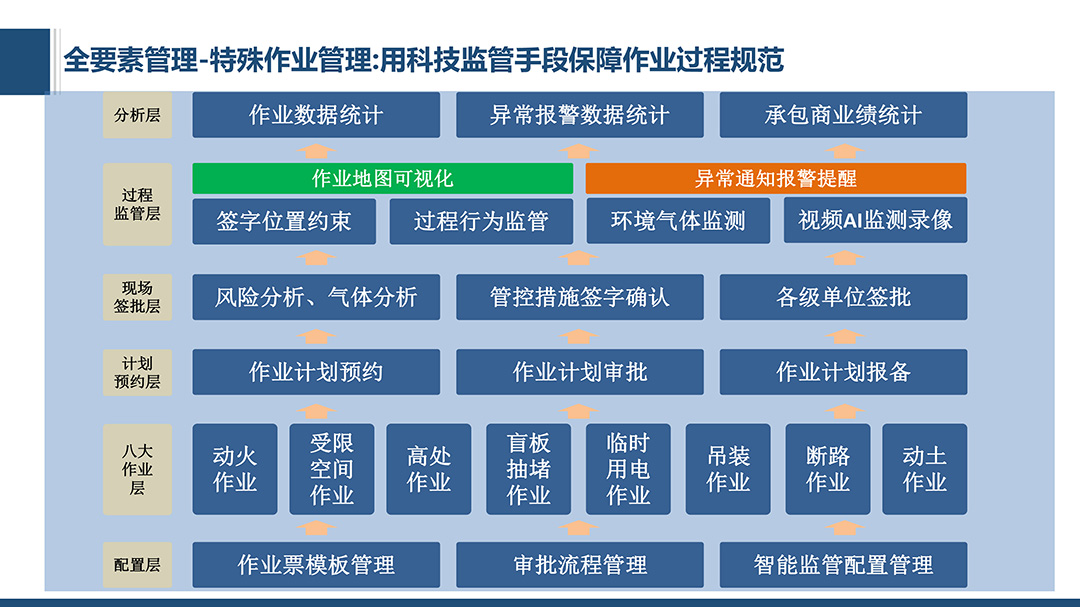 全要素管理-特殊作业管理:用科技监管手段保障作业过程规范

分析层
作业数据统计
异常报警数据统计
承包商业绩统计

过程监管层
作业地图可视化
异常通知报警提醒
签字位置约束
过程行为监管
环境气体监测
视频AI监测录像

现场签批层
风险分析、气体分析
管控措施签字确认
各级单位签批

计划预约层
作业计划预约
作业计划审批
作业计划报备

八大作业层
动火作业
受限空间作业
高处作业
盲板抽堵作业
临时用电作业
吊装作业
断路作业
动土作业

配置层
作业票模板管理
审批流程管理
智能监管配置管理